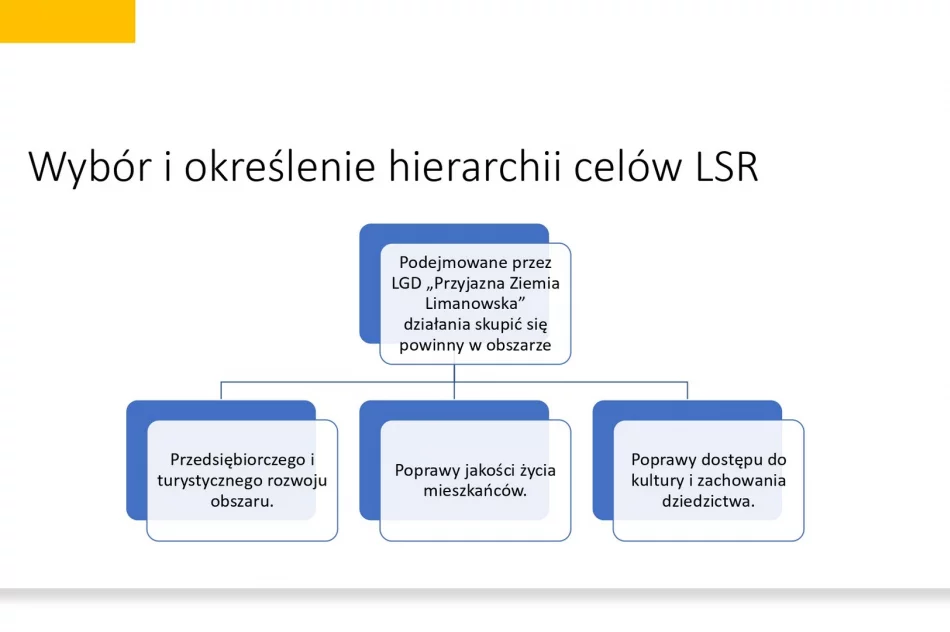 Wybór i określenie hierarchii celów LSR

Podejmowane przez LGD „Przyjazna Ziemia Limanowska” działania skupić się powinny w obszarze

Przedsiębiorczego i turystycznego rozwoju obszaru.

Poprawy jakości życia mieszkańców.

Poprawy dostępu do kultury i zachowania dziedzictwa.